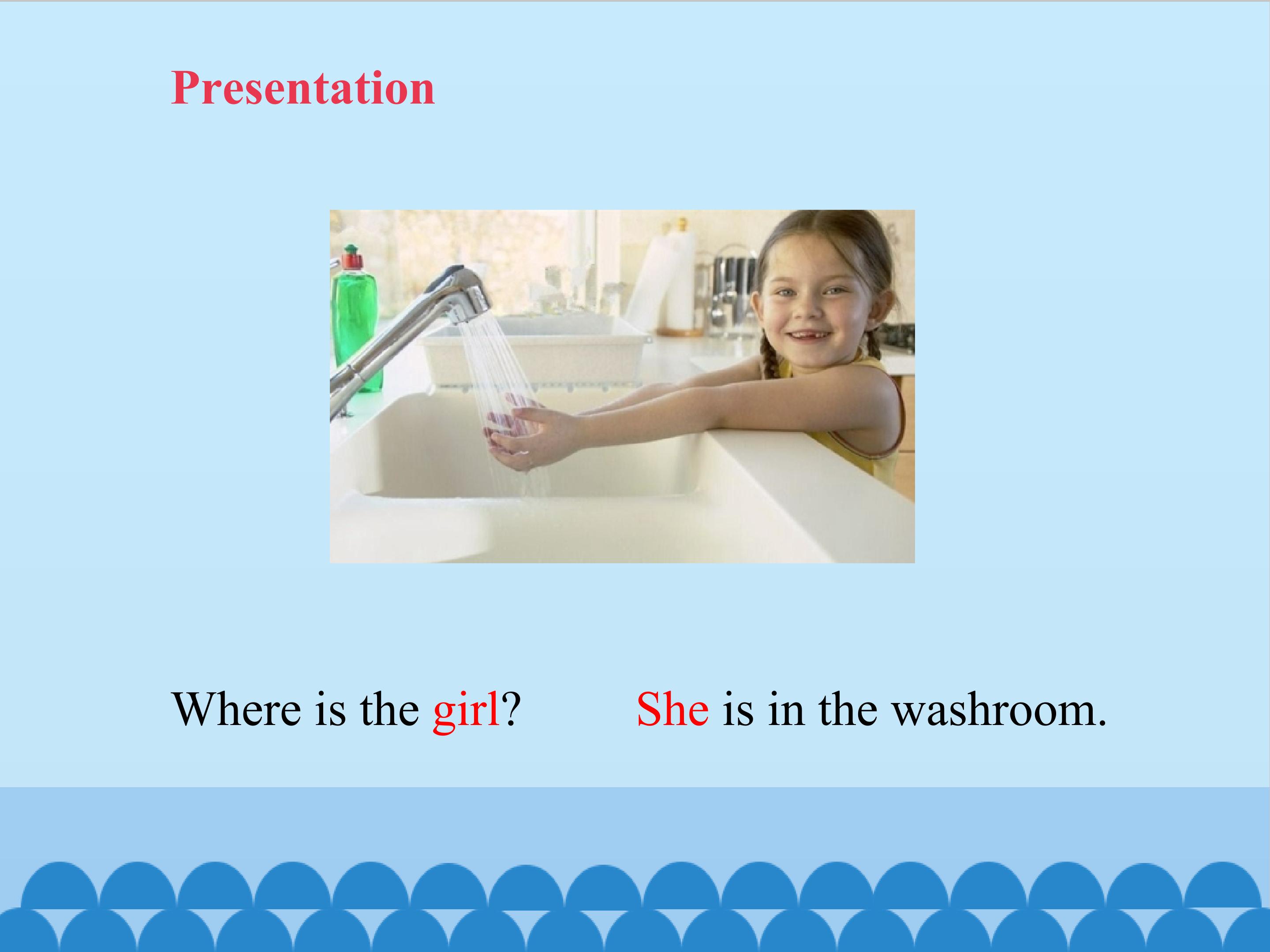 Presentation

Where is the girl? She is in the washroom.